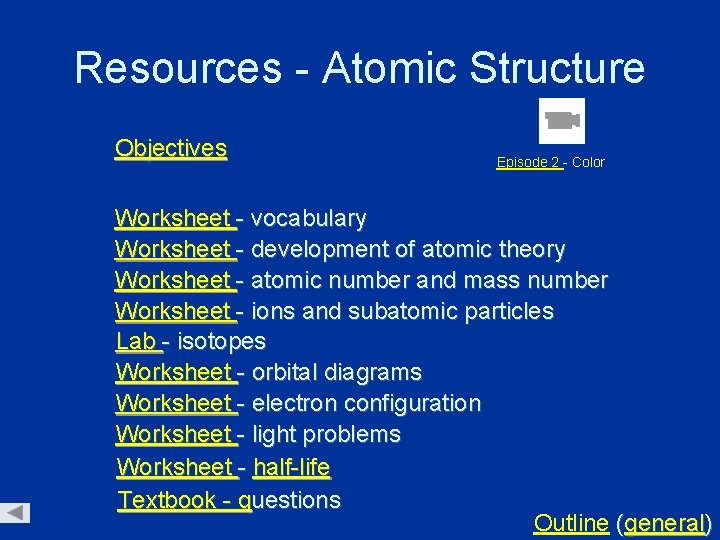 Resources - Atomic Structure

Objectives

Episode 2 - Color

Worksheet - vocabulary
Worksheet - development of atomic theory
Worksheet - atomic number and mass number
Worksheet - ions and subatomic particles
Lab - isotopes
Worksheet - orbital diagrams
Worksheet - electron configuration
Worksheet - light problems
Worksheet - half-life
Textbook - questions

Outline (general)